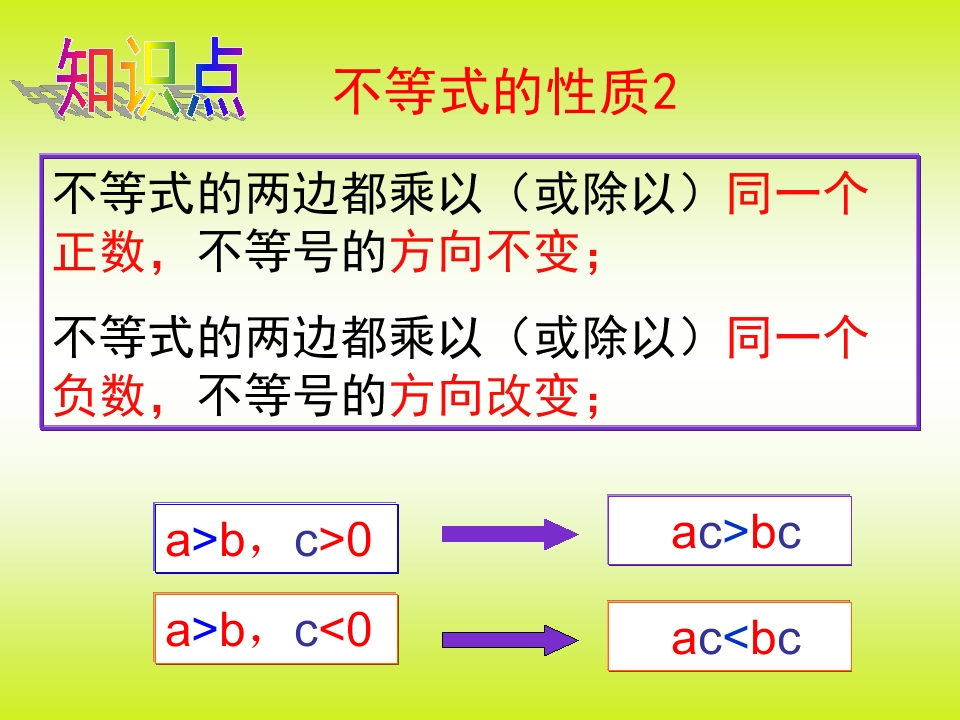 知识点 不等式的性质2

不等式的两边都乘以（或除以）同一个正数，不等号的方向不变；

不等式的两边都乘以（或除以）同一个负数，不等号的方向改变；

$a>b$，$c>0$

$ac>bc$

$a>b$，$c<0$

$ac<bc$